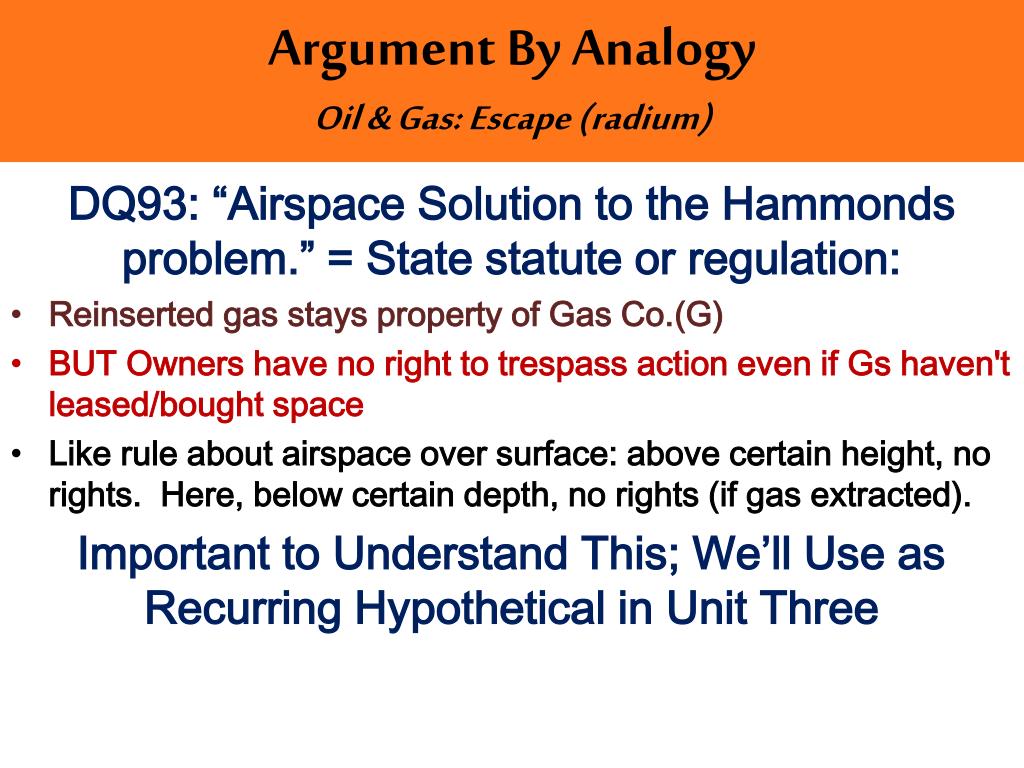 Argument By Analogy

Oil & Gas: Escape (radium)

DQ93: “Airspace Solution to the Hammonds problem.” = State statute or regulation:

• Reinserted gas stays property of Gas Co.(G)
• BUT Owners have no right to trespass action even if Gs haven't leased/bought space
• Like rule about airspace over surface: above certain height, no rights. Here, below certain depth, no rights (if gas extracted).

Important to Understand This; We’ll Use as Recurring Hypothetical in Unit Three